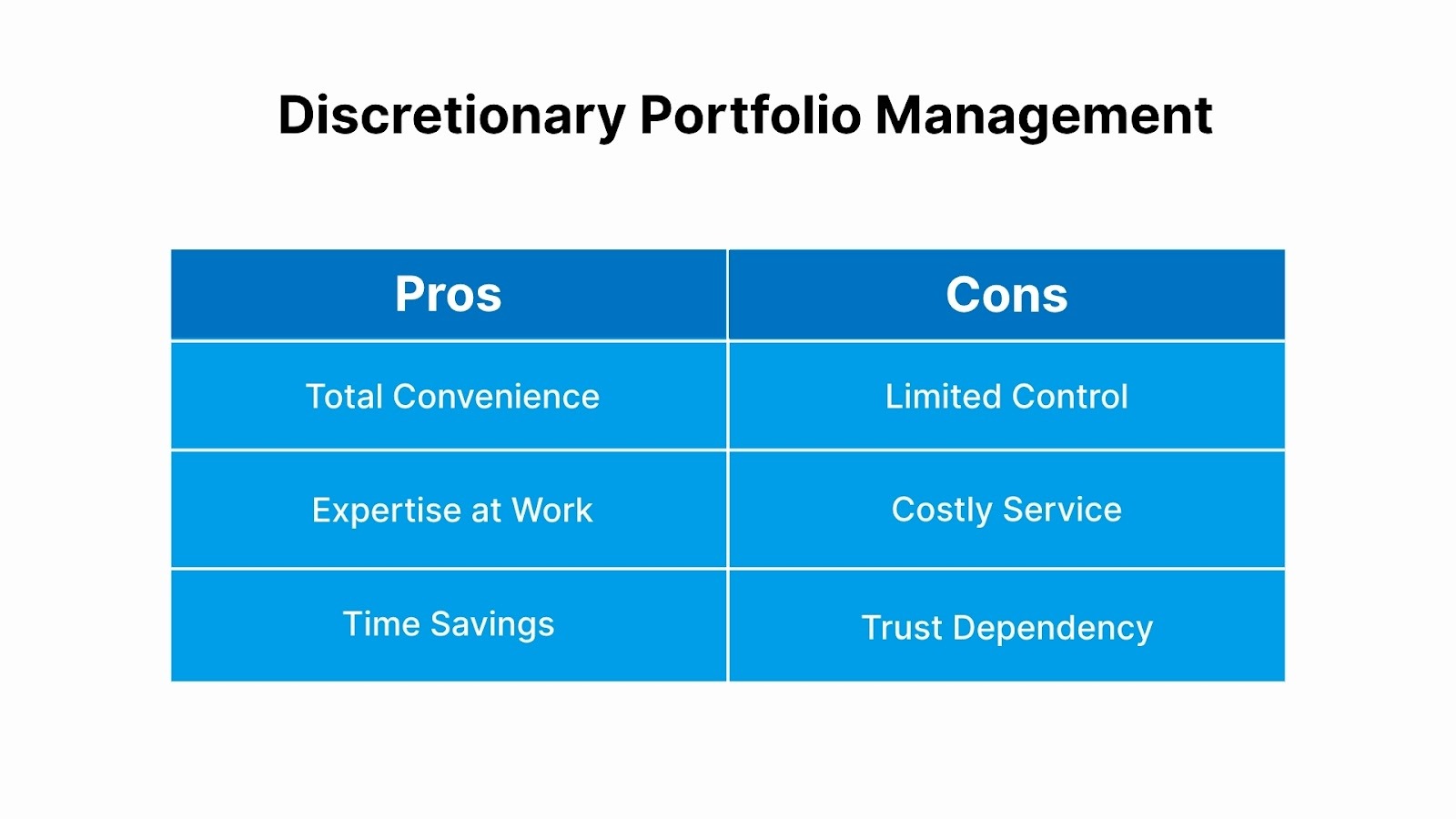 Discretionary Portfolio Management

| Pros | Cons |
|---|---|
| Total Convenience | Limited Control |
| Expertise at Work | Costly Service |
| Time Savings | Trust Dependency |